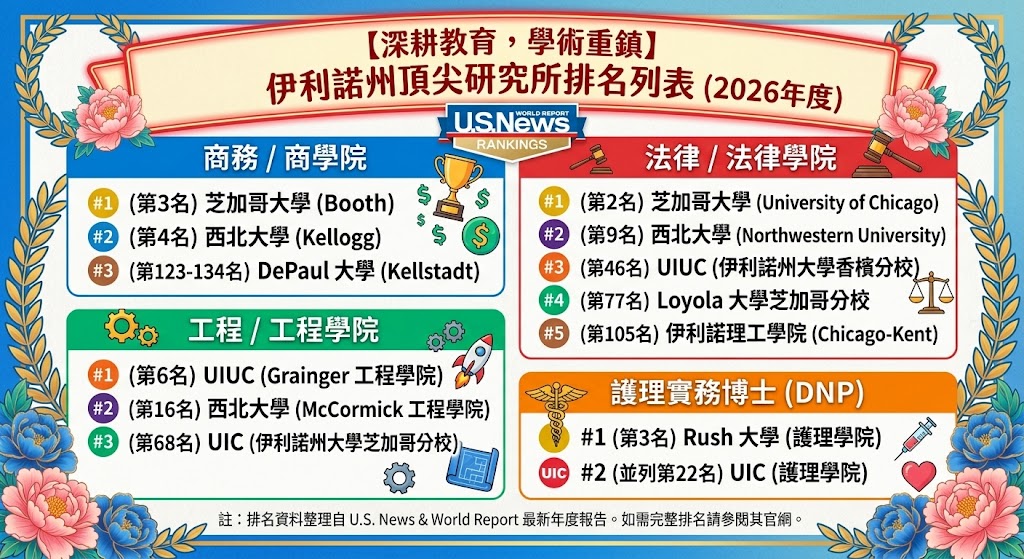 【深耕教育，學術重鎮】
伊利諾州頂尖研究所排名列表 (2026年度)

U.S.News WORLD REPORT
RANKINGS

商務 / 商學院
#1 (第3名) 芝加哥大學 (Booth)
#2 (第4名) 西北大學 (Kellogg)
#3 (第123-134名) DePaul 大學 (Kellstadt)

工程 / 工程學院
#1 (第6名) UIUC (Grainger 工程學院)
#2 (第16名) 西北大學 (McCormick 工程學院)
#3 (第68名) UIC (伊利諾州大學芝加哥分校)

法律 / 法律學院
#1 (第2名) 芝加哥大學 (University of Chicago)
#2 (第9名) 西北大學 (Northwestern University)
#3 (第46名) UIUC (伊利諾州大學香檳分校)
#4 (第77名) Loyola 大學芝加哥分校
#5 (第105名) 伊利諾理工學院 (Chicago-Kent)

護理實務博士 (DNP)
#1 (第3名) Rush 大學 (護理學院)
UIC #2 (並列第22名) UIC (護理學院)

註：排名資料整理自 U.S. News & World Report 最新年度報告。如需完整排名請參閱其官網。